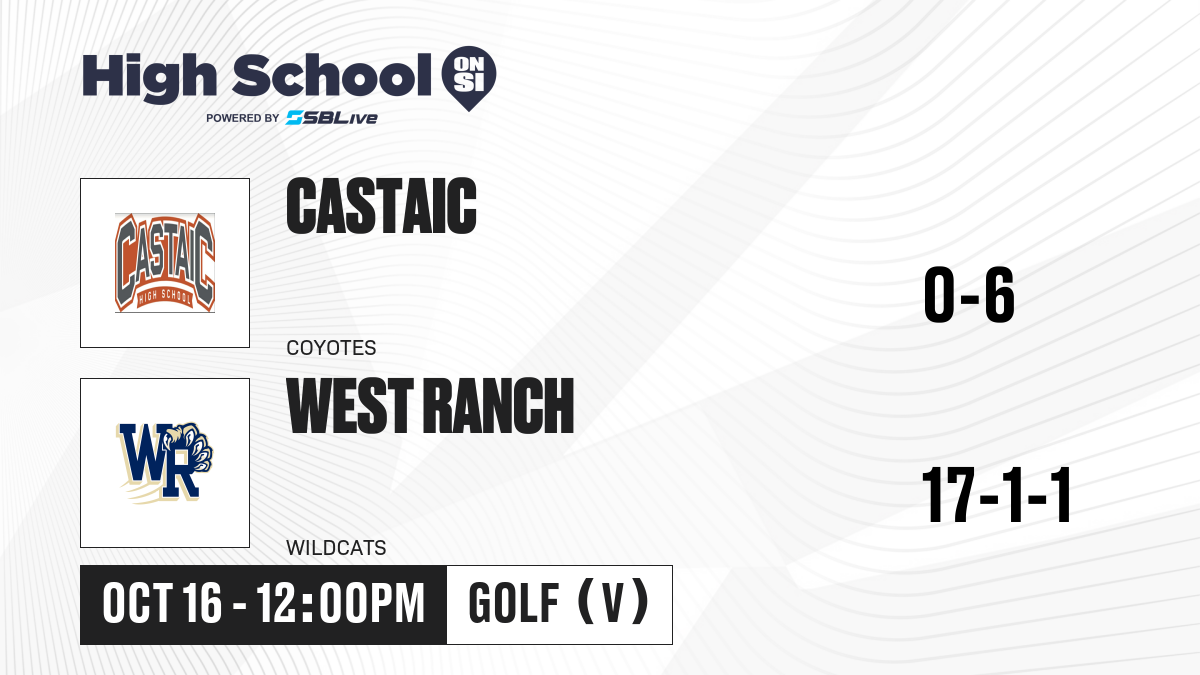 High School ON SI
POWERED BY SBLive

CASTAIC
HIGH SCHOOL

CASTAIC

COYOTES

0-6

WR

WEST RANCH

WILDCATS

17-1-1

OCT 16 - 12:00PM

GOLF (V)